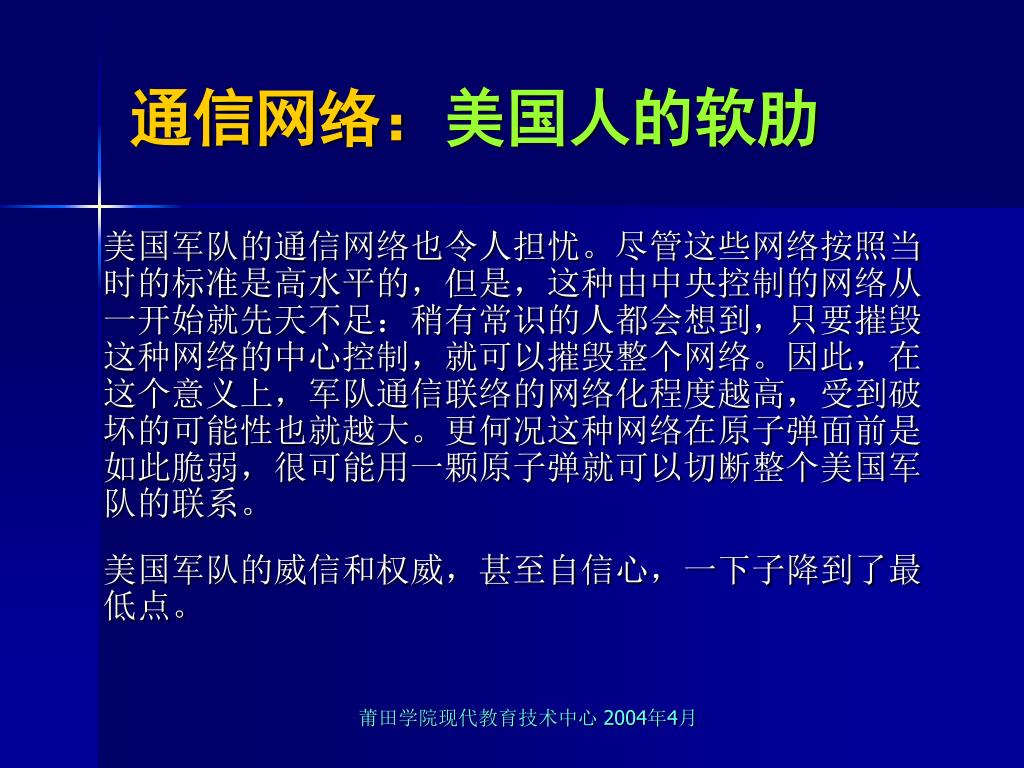 通信网络：美国人的软肋

美国军队的通信网络也令人担忧。尽管这些网络按照当时的标准是高水平的，但是，这种由中央控制的网络从一开始就先天不足：稍有常识的人都会想到，只要摧毁这种网络的中心控制，就可以摧毁整个网络。因此，在这个意义上，军队通信联络的网络化程度越高，受到破坏的可能性也就越大。更何况这种网络在原子弹面前是如此脆弱，很可能用一颗原子弹就可以切断整个美国军队的联系。

美国军队的威信和权威，甚至自信心，一下子降到了最低点。

莆田学院现代教育技术中心 2004年4月